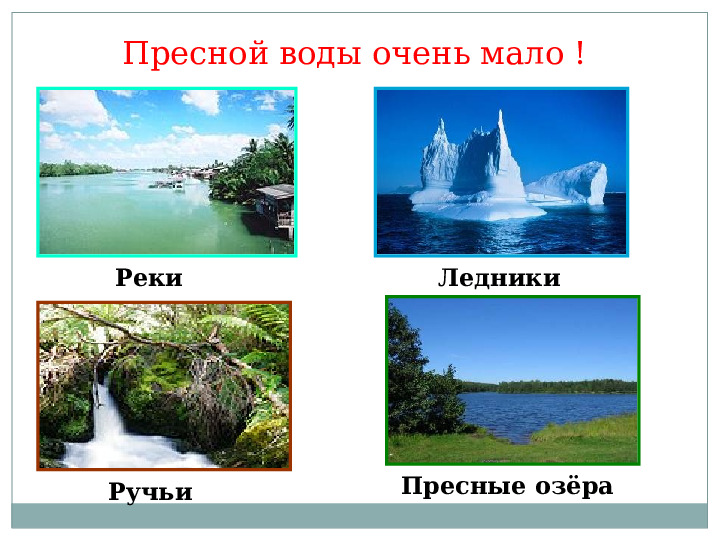 Пресной воды очень мало !

Реки

Ледники

Ручьи

Пресные озёра